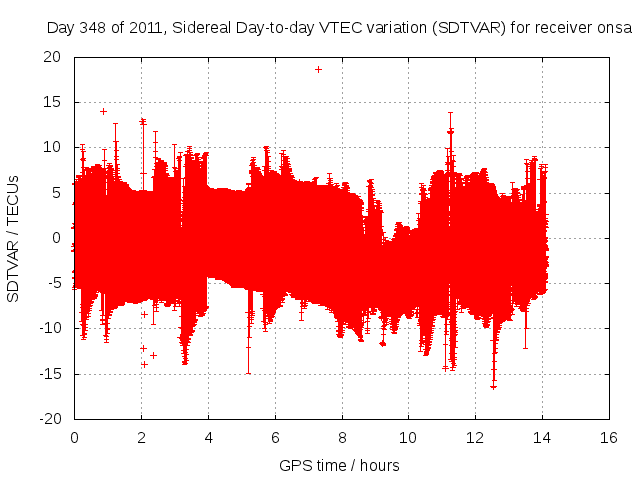 Day 348 of 2011, Sidereal Day-to-day VTEC variation (SDTVAR) for receiver onsa

SDTVAR / TECUs

20
15
10
5
0
-5
-10
-15
-20

0 2 4 6 8 10 12 14 16

GPS time / hours